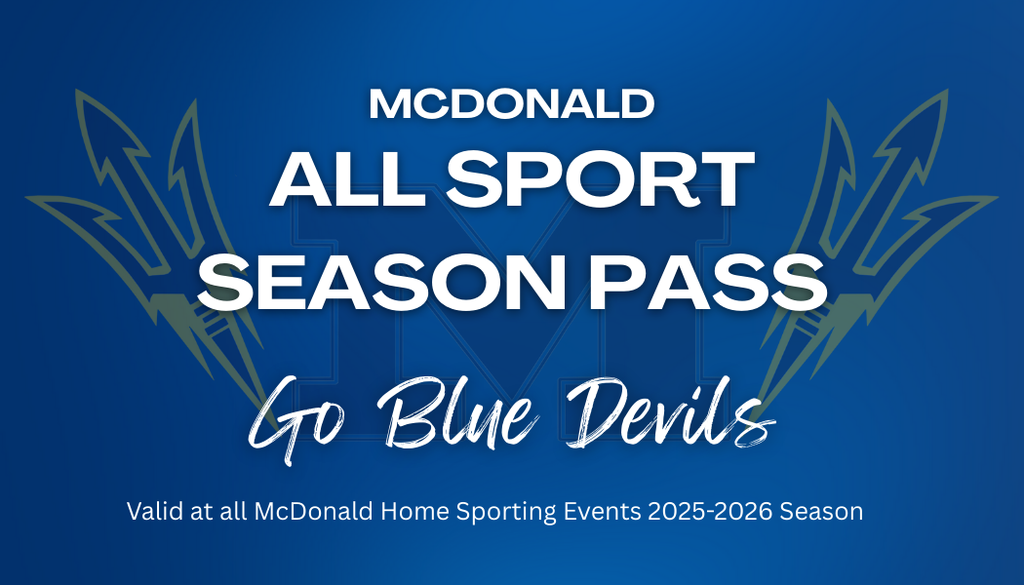 MCDONALD
ALL SPORT
SEASON PASS

Go Blue Devils

Valid at all McDonald Home Sporting Events 2025-2026 Season